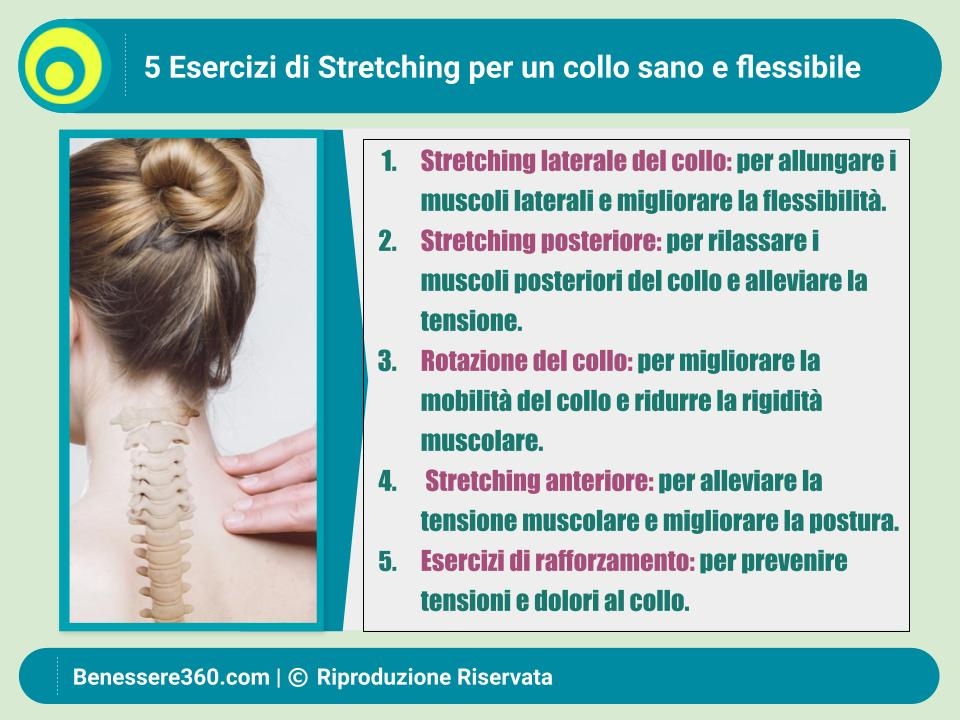 5 Esercizi di Stretching per un collo sano e flessibile

1. Stretching laterale del collo: per allungare i muscoli laterali e migliorare la flessibilità.
2. Stretching posteriore: per rilassare i muscoli posteriori del collo e alleviare la tensione.
3. Rotazione del collo: per migliorare la mobilità del collo e ridurre la rigidità muscolare.
4. Stretching anteriore: per alleviare la tensione muscolare e migliorare la postura.
5. Esercizi di rafforzamento: per prevenire tensioni e dolori al collo.

Benessere360.com | © Riproduzione Riservata